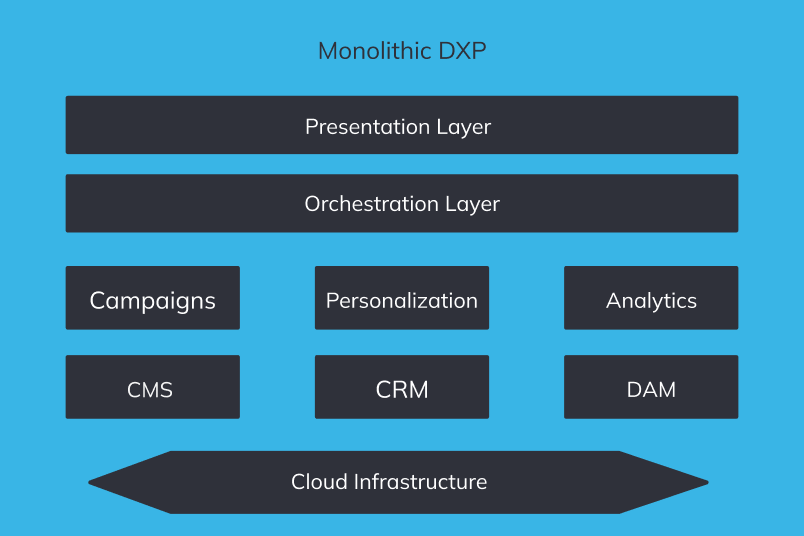 Monolithic DXP

Presentation Layer

Orchestration Layer

Campaigns

Personalization

Analytics

CMS

CRM

DAM

Cloud Infrastructure